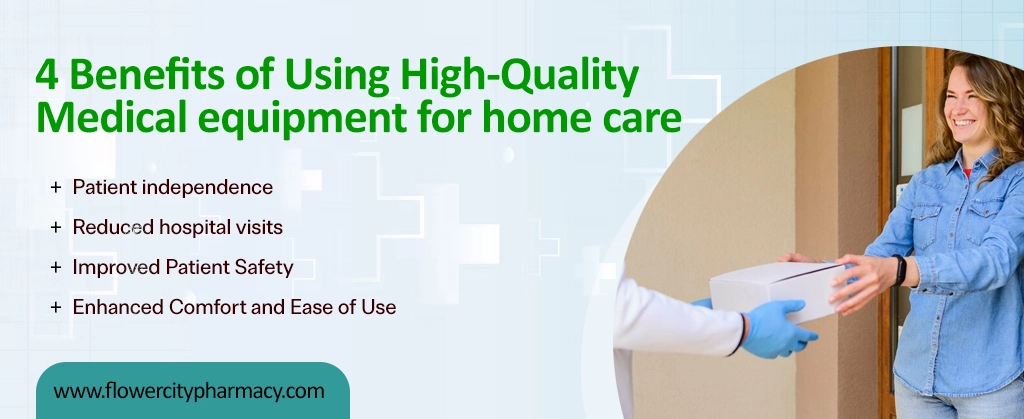 4 Benefits of Using High-Quality Medical equipment for home care

+ Patient independence
+ Reduced hospital visits
+ Improved Patient Safety
+ Enhanced Comfort and Ease of Use

www.flowercitypharmacy.com